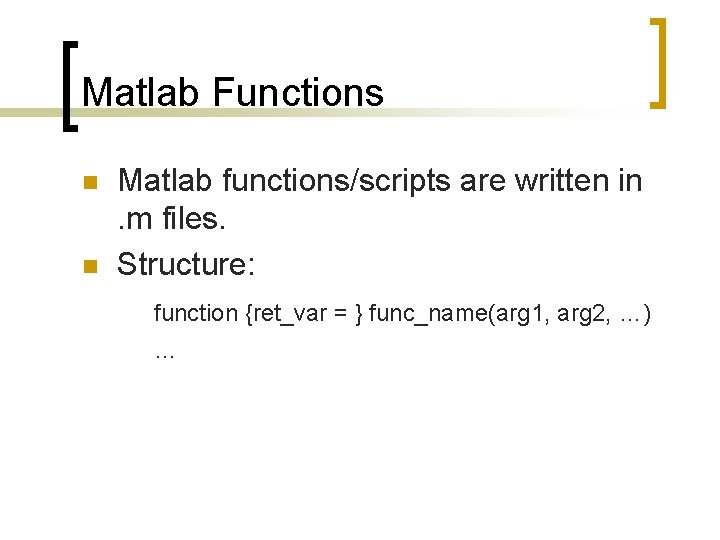 Matlab Functions

Matlab functions/scripts are written in .m files.

Structure:

function {ret_var = } func_name(arg1, arg2, …)

…